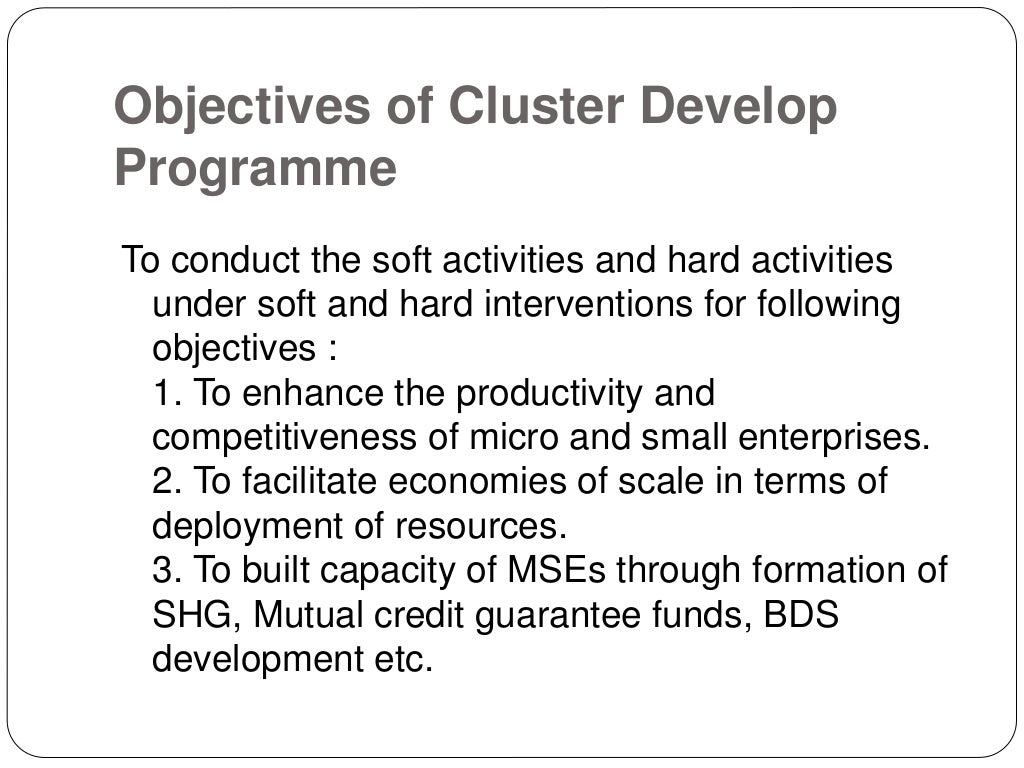 Objectives of Cluster Develop Programme

To conduct the soft activities and hard activities under soft and hard interventions for following objectives :
1. To enhance the productivity and competitiveness of micro and small enterprises.
2. To facilitate economies of scale in terms of deployment of resources.
3. To built capacity of MSEs through formation of SHG, Mutual credit guarantee funds, BDS development etc.